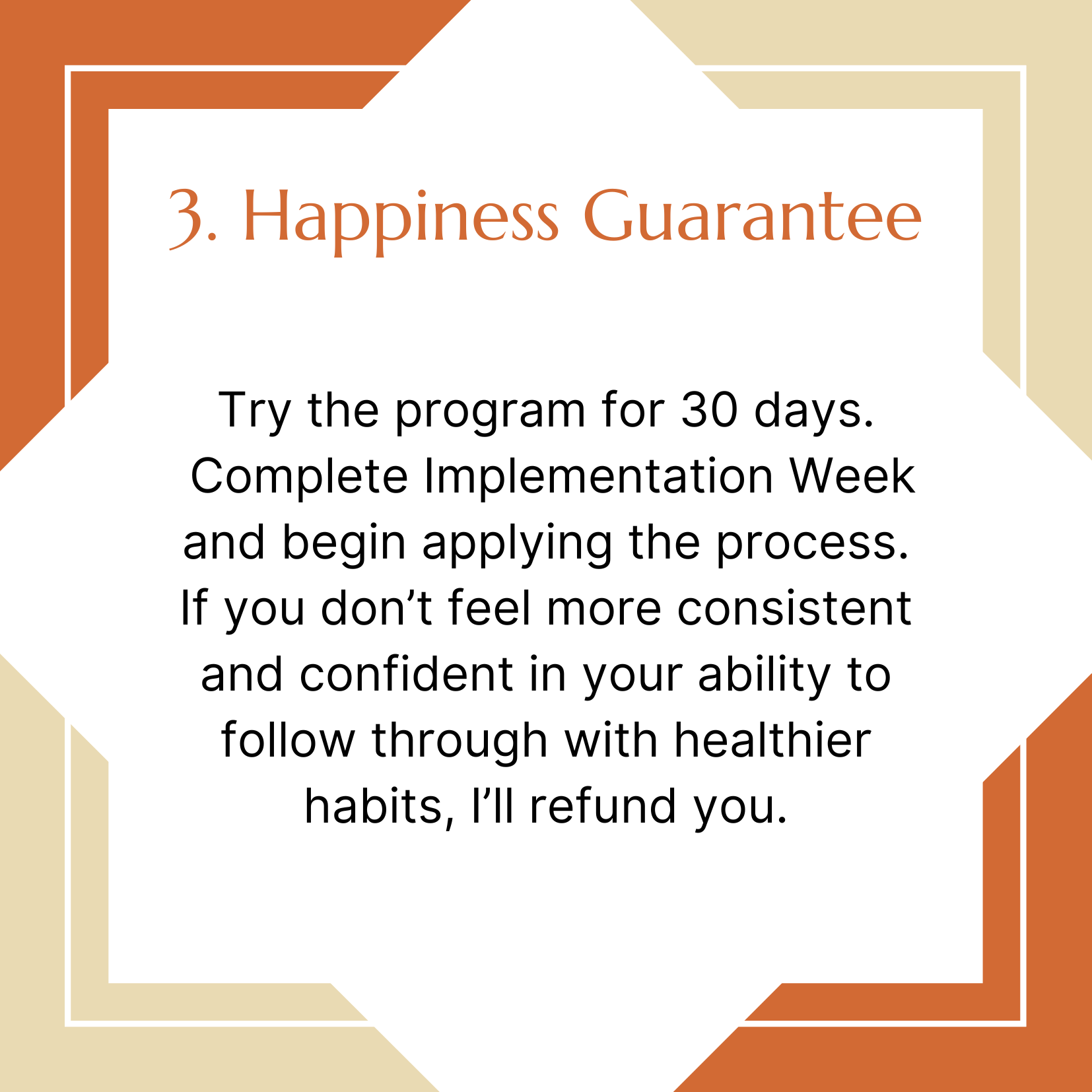 3. Happiness Guarantee

Try the program for 30 days. Complete Implementation Week and begin applying the process. If you don’t feel more consistent and confident in your ability to follow through with healthier habits, I’ll refund you.